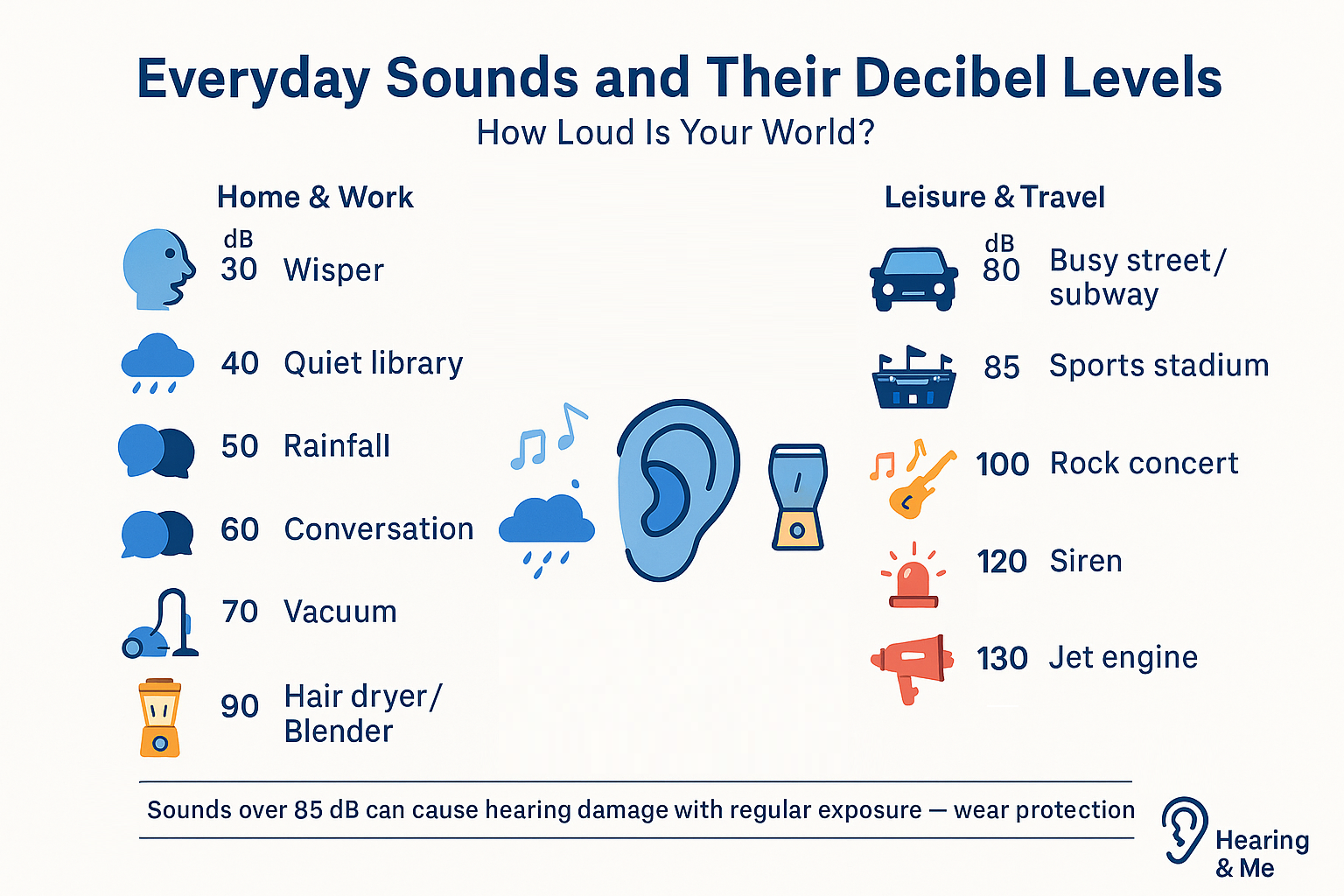 Everyday Sounds and Their Decibel Levels
How Loud Is Your World?

Home & Work

dB
30 Wisper

40 Quiet library

50 Rainfall

60 Conversation

70 Vacuum

90 Hair dryer/ Blender

Leisure & Travel

dB
80 Busy street/ subway

85 Sports stadium

100 Rock concert

120 Siren

130 Jet engine

Sounds over 85 dB can cause hearing damage with regular exposure — wear protection

Hearing & Me